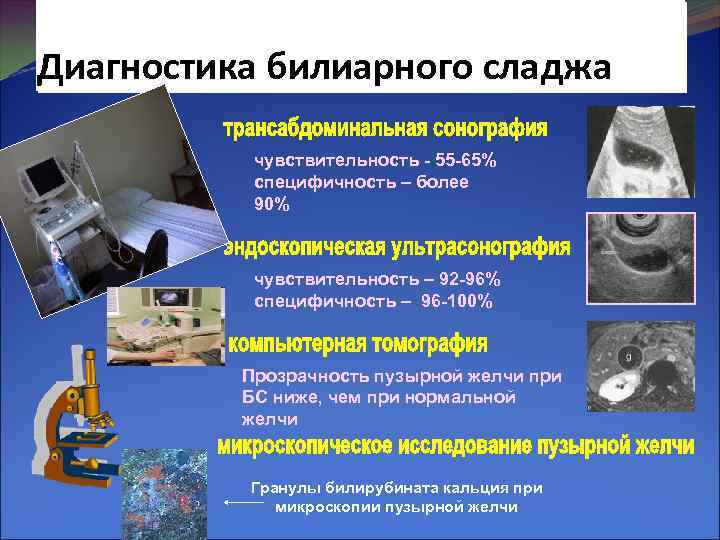 Диагностика билиарного сладжа

трансабдоминальная сонография

чувствительность - 55-65%
специфичность – более 90%

эндоскопическая ультрасонография

чувствительность – 92-96%
специфичность – 96-100%

компьютерная томография

Прозрачность пузырной желчи при БС ниже, чем при нормальной желчи

микроскопическое исследование пузырной желчи

Гранулы билирубината кальция при микроскопии пузырной желчи